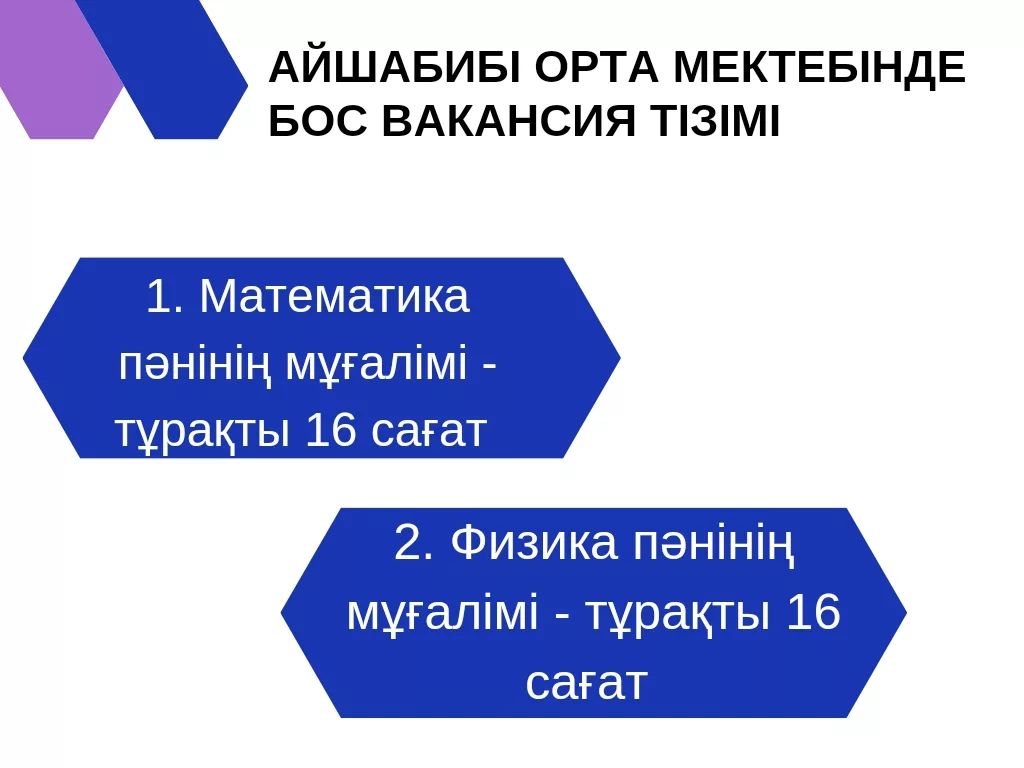 АЙШАБИБІ ОРТА МЕКТЕБІНДЕ БОС ВАКАНСИЯ ТІЗІМІ

1. Математика пәнінің мұғалімі - тұрақты 16 сағат

2. Физика пәнінің мұғалімі - тұрақты 16 сағат